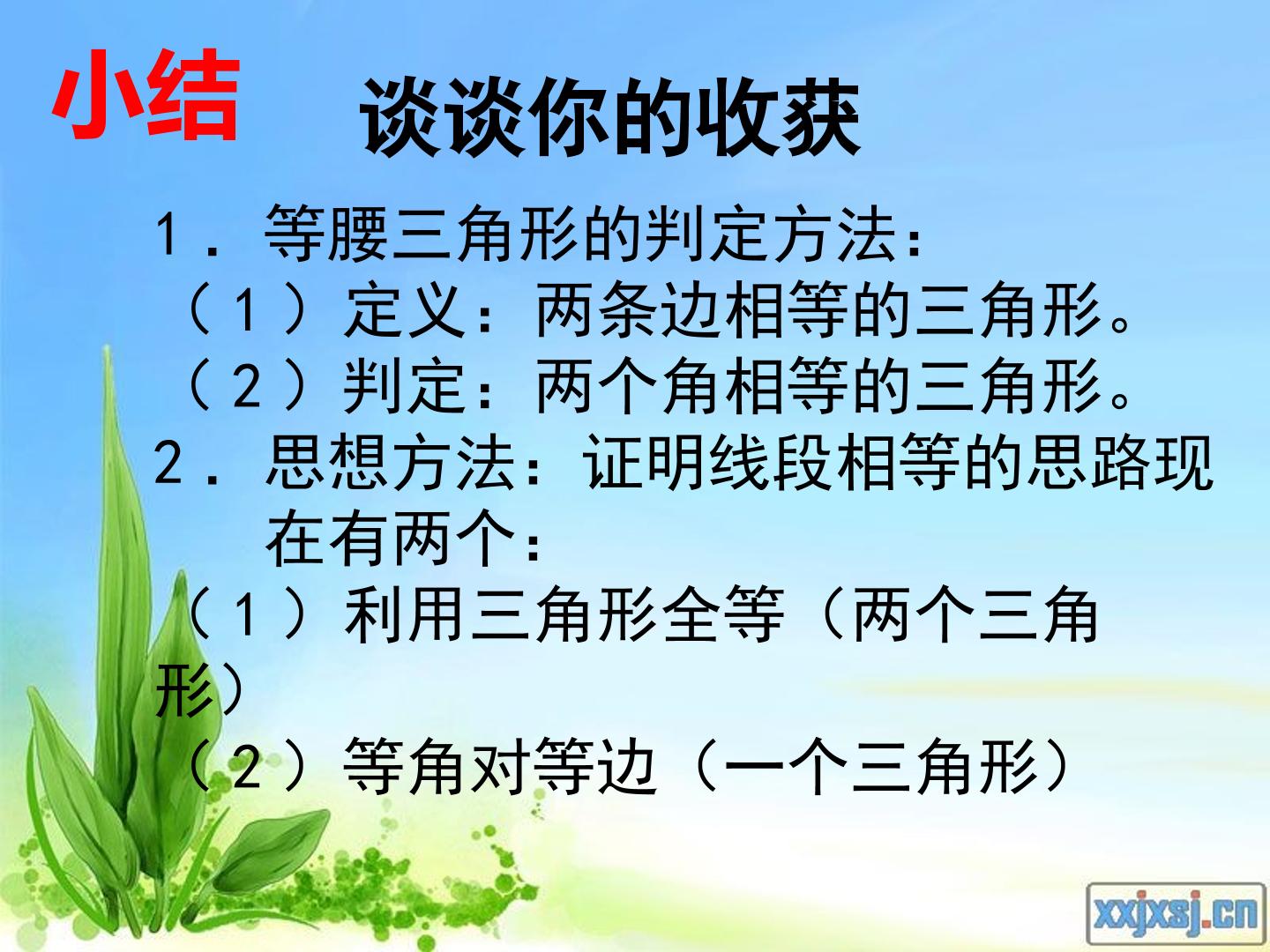 小结

谈谈你的收获

1．等腰三角形的判定方法：

（1）定义：两条边相等的三角形。

（2）判定：两个角相等的三角形。

2．思想方法：证明线段相等的思路现在有两个：

（1）利用三角形全等（两个三角形）

（2）等角对等边（一个三角形）

xxjxsj.cn